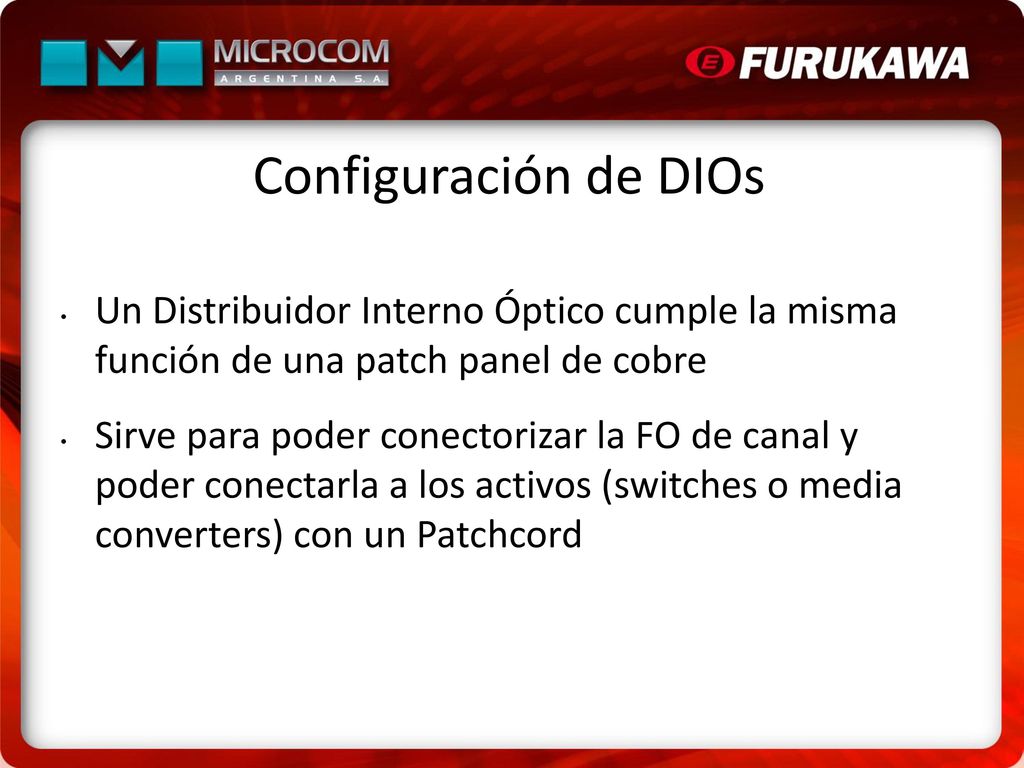 MICROCOM
ARGENTINA S.A.

FURUKAWA

Configuración de DIOs

• Un Distribuidor Interno Óptico cumple la misma función de una patch panel de cobre

• Sirve para poder conectorizar la FO de canal y poder conectarla a los activos (switches o media converters) con un Patchcord